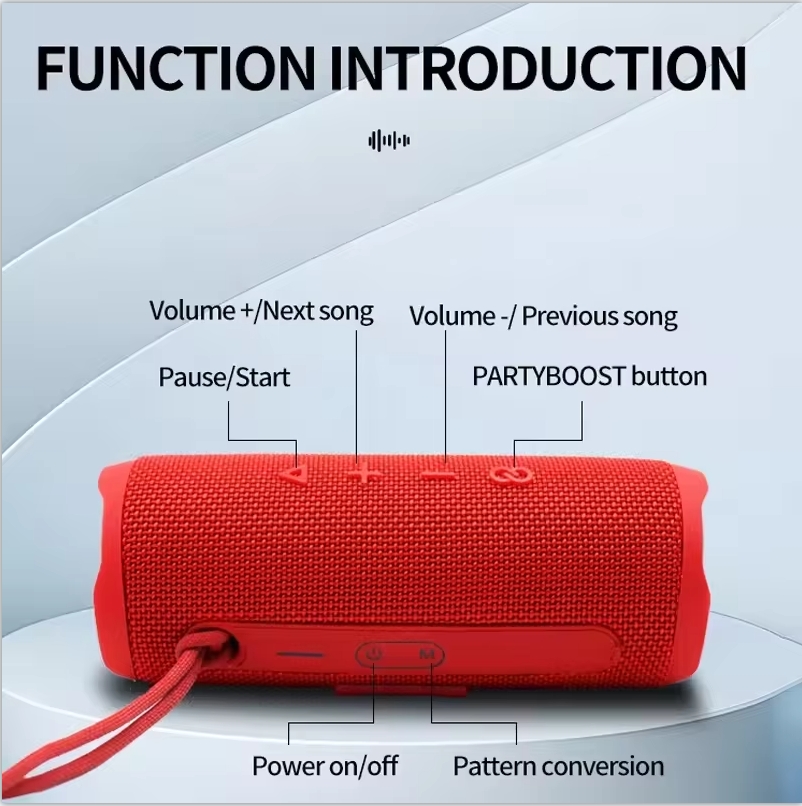 FUNCTION INTRODUCTION

Volume +/Next song

Volume -/ Previous song

Pause/Start

PARTYBOOST button

M

Power on/off

Pattern conversion